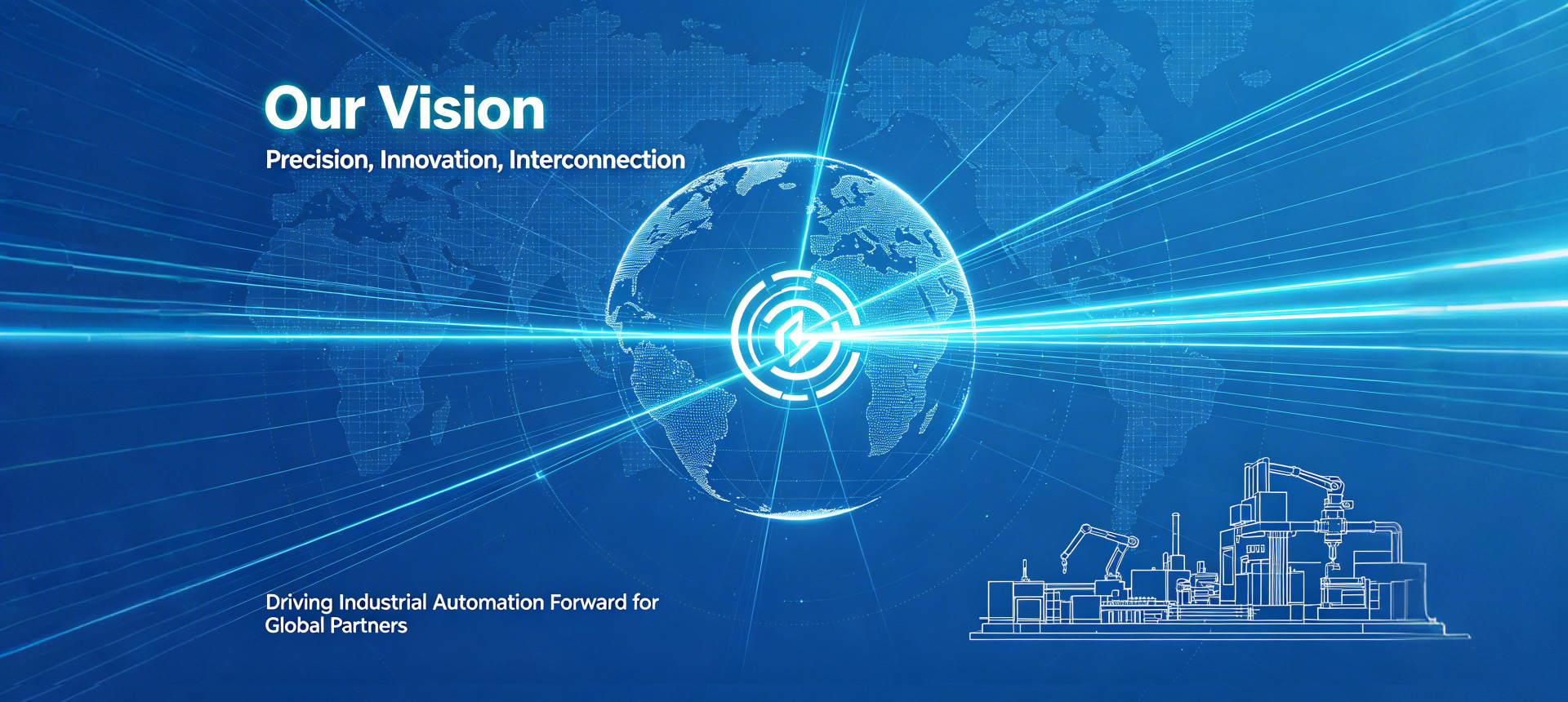 Our Vision

Precision, Innovation, Interconnection

Driving Industrial Automation Forward for Global Partners